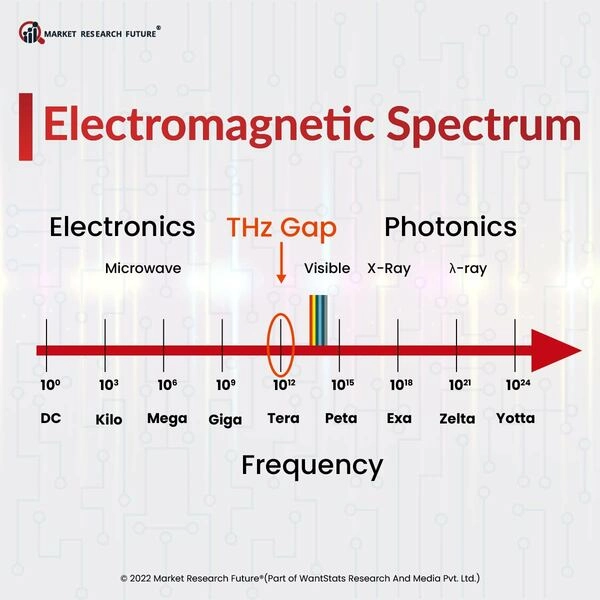 MARKET RESEARCH FUTURE®

Electromagnetic Spectrum

Electronics THz Gap Photonics

Microwave Visible X-Ray λ-ray

$10^0$ $10^3$ $10^6$ $10^9$ $10^{12}$ $10^{15}$ $10^{18}$ $10^{21}$ $10^{24}$

DC Kilo Mega Giga Tera Peta Exa Zelta Yotta

Frequency

© 2022 Market Research Future®(Part of WantStats Research And Media Pvt. Ltd.)